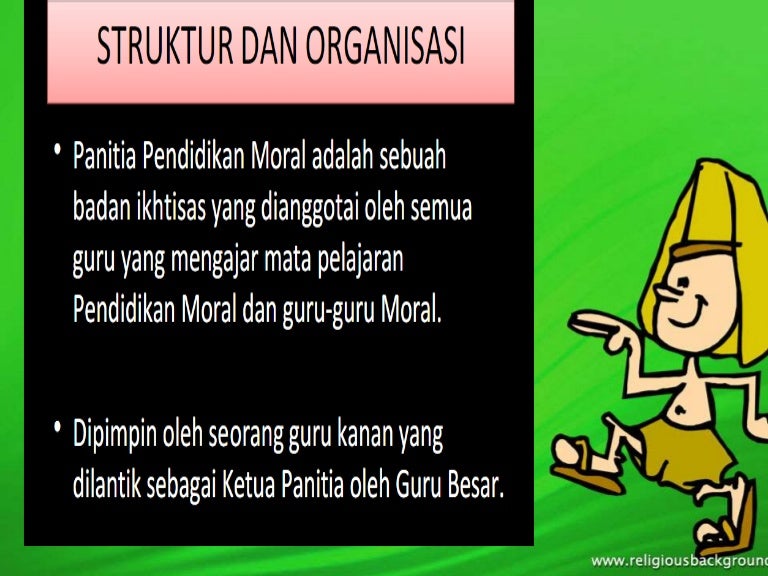 STRUKTUR DAN ORGANISASI

• Panitia Pendidikan Moral adalah sebuah badan ikhtisas yang dianggotai oleh semua guru yang mengajar mata pelajaran Pendidikan Moral dan guru-guru Moral.

• Dipimpin oleh seorang guru kanan yang dilantik sebagai Ketua Panitia oleh Guru Besar.

www.religiousbackgrounc